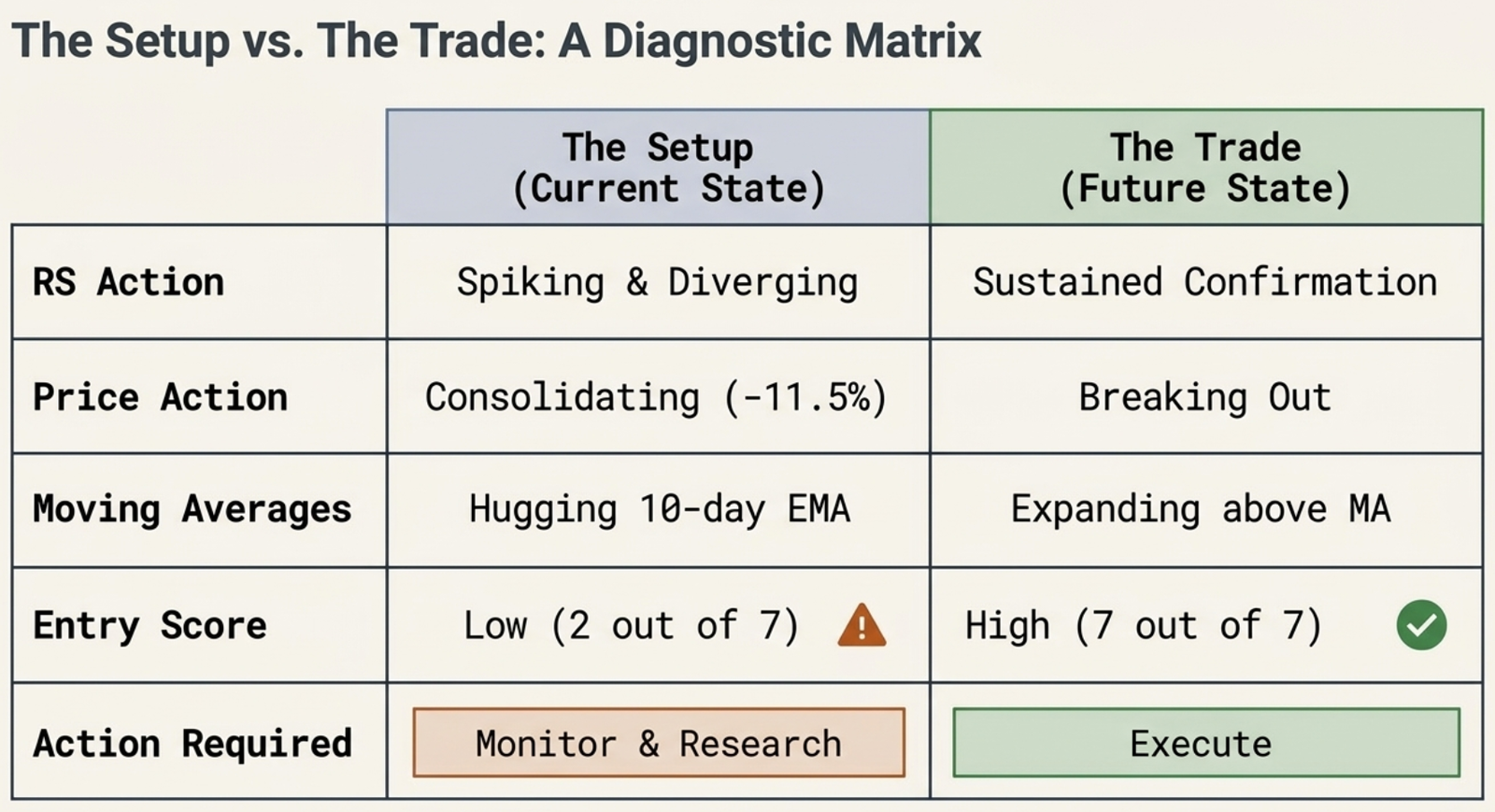 The Setup vs. The Trade: A Diagnostic Matrix

| | The Setup (Current State) | The Trade (Future State) |
|---|---|---|
| RS Action | Spiking & Diverging | Sustained Confirmation |
| Price Action | Consolidating (-11.5%) | Breaking Out |
| Moving Averages | Hugging 10-day EMA | Expanding above MA |
| Entry Score | Low (2 out of 7) | High (7 out of 7) |
| Action Required | Monitor & Research | Execute |